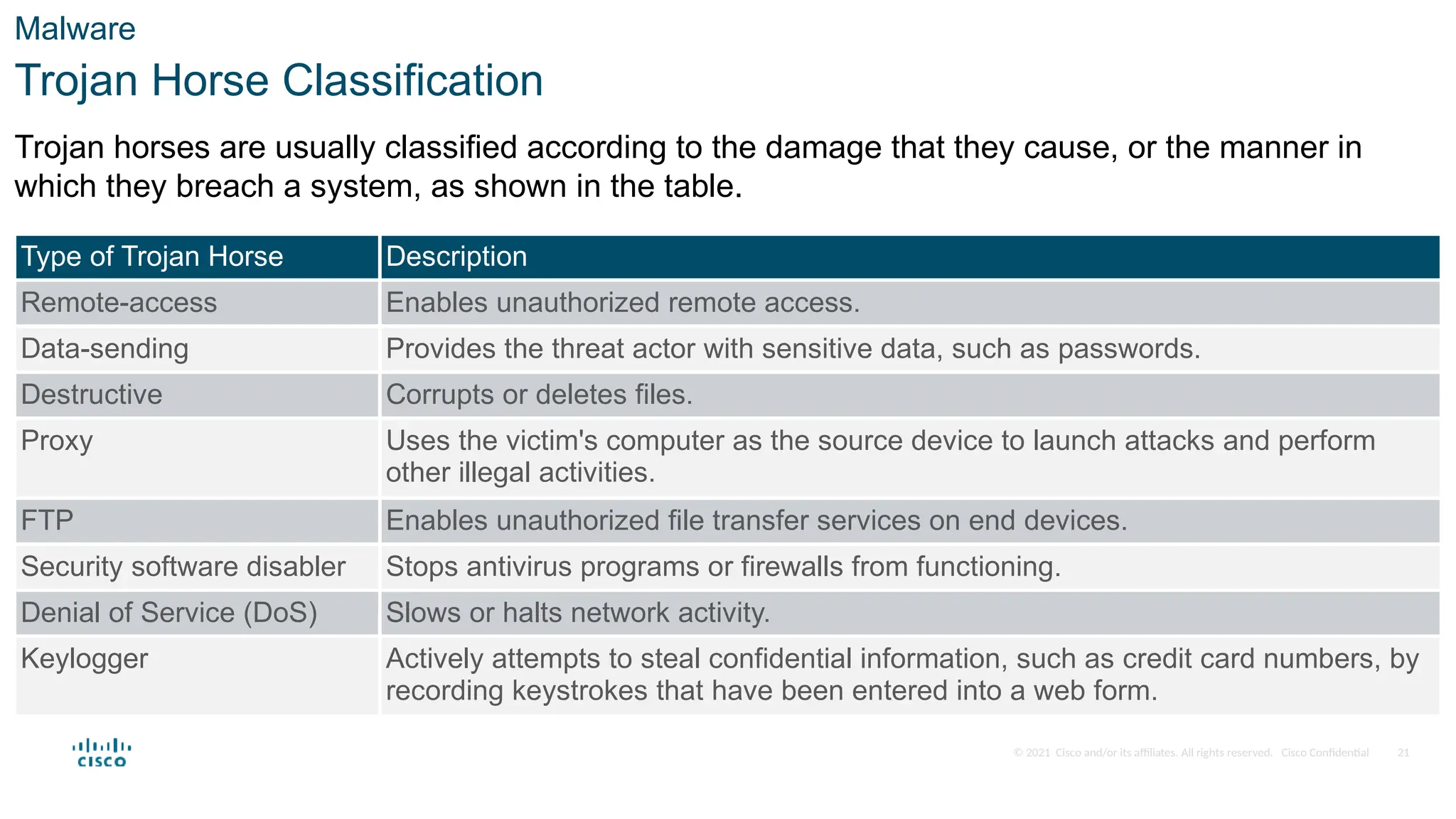 Malware
Trojan Horse Classification

Trojan horses are usually classified according to the damage that they cause, or the manner in which they breach a system, as shown in the table.

| Type of Trojan Horse | Description |
|---|---|
| Remote-access | Enables unauthorized remote access. |
| Data-sending | Provides the threat actor with sensitive data, such as passwords. |
| Destructive | Corrupts or deletes files. |
| Proxy | Uses the victim's computer as the source device to launch attacks and perform other illegal activities. |
| FTP | Enables unauthorized file transfer services on end devices. |
| Security software disabler | Stops antivirus programs or firewalls from functioning. |
| Denial of Service (DoS) | Slows or halts network activity. |
| Keylogger | Actively attempts to steal confidential information, such as credit card numbers, by recording keystrokes that have been entered into a web form. |

cisco

© 2021 Cisco and/or its affiliates. All rights reserved. Cisco Confidential 21